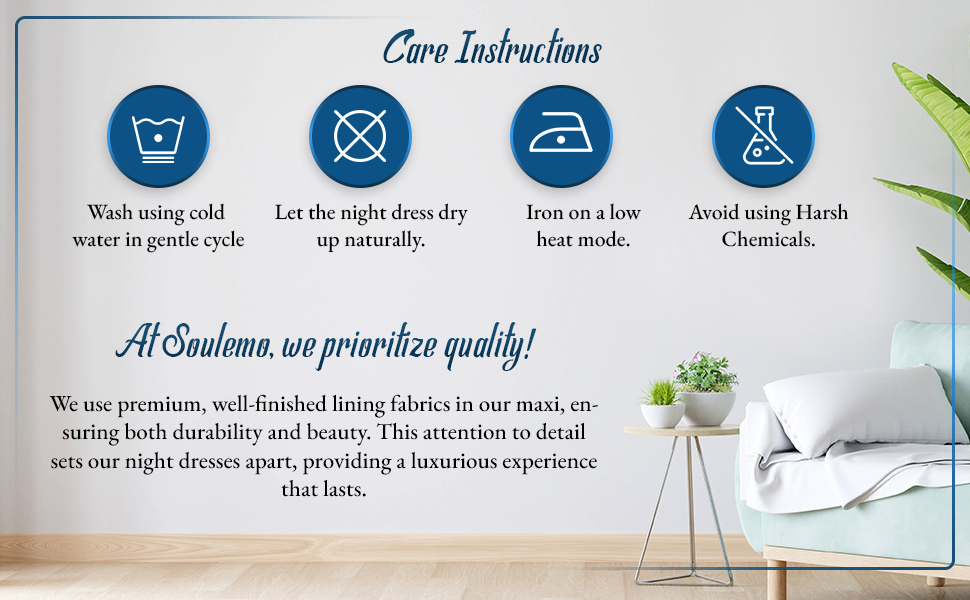 Care Instructions

Wash using cold water in gentle cycle

Let the night dress dry up naturally.

Iron on a low heat mode.

Avoid using Harsh Chemicals.

At Soulemo, we prioritize quality!

We use premium, well-finished lining fabrics in our maxi, ensuring both durability and beauty. This attention to detail sets our night dresses apart, providing a luxurious experience that lasts.